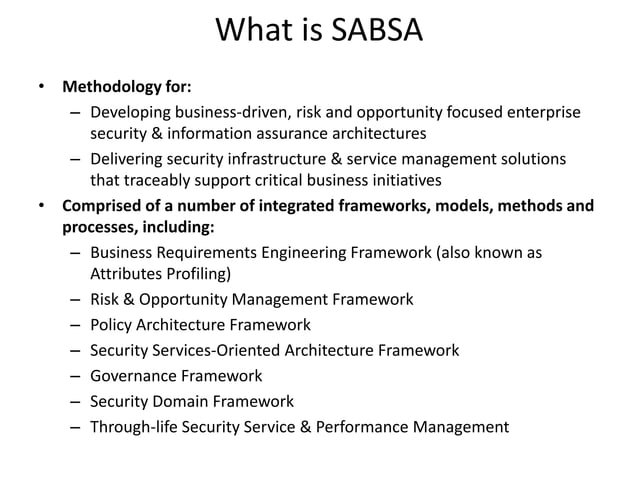 What is SABSA

• Methodology for:
– Developing business-driven, risk and opportunity focused enterprise security & information assurance architectures
– Delivering security infrastructure & service management solutions that traceably support critical business initiatives
• Comprised of a number of integrated frameworks, models, methods and processes, including:
– Business Requirements Engineering Framework (also known as Attributes Profiling)
– Risk & Opportunity Management Framework
– Policy Architecture Framework
– Security Services-Oriented Architecture Framework
– Governance Framework
– Security Domain Framework
– Through-life Security Service & Performance Management